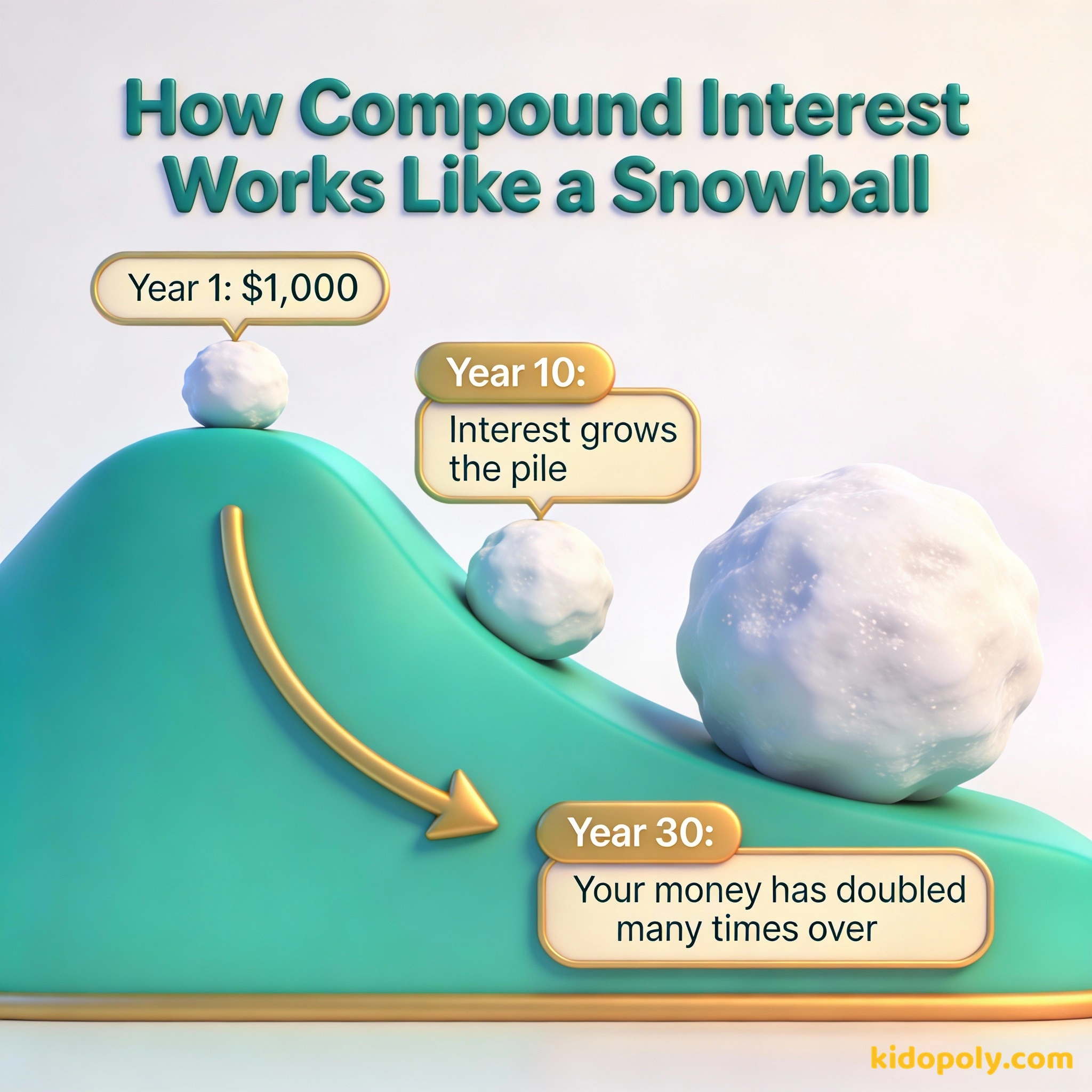 How Compound Interest Works Like a Snowball

Year 1: $1,000

Year 10:

Interest grows the pile

Year 30:

Your money has doubled many times over

kidopoly.com